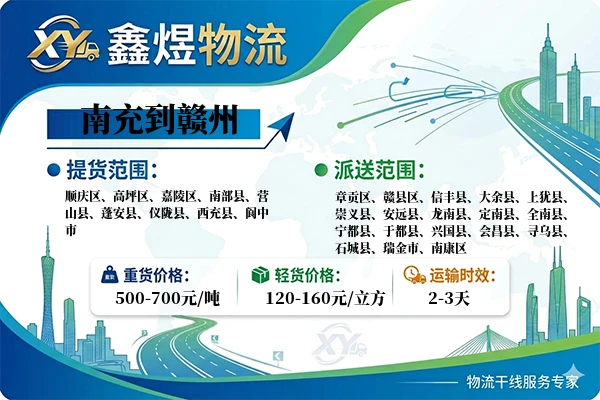 XY 鑫煜物流

南充到赣州

提货范围：

顺庆区、高坪区、嘉陵区、南部县、营山县、蓬安县、仪陇县、西充县、阆中市

派送范围：

章贡区、赣县区、信丰县、大余县、上犹县、崇义县、安远县、龙南县、定南县、全南县、宁都县、于都县、兴国县、会昌县、寻乌县、石城县、瑞金市、南康区

重货价格：
500-700元/吨

轻货价格：
120-160元/立方

运输时效：
2-3天

XY

物流干线服务专家